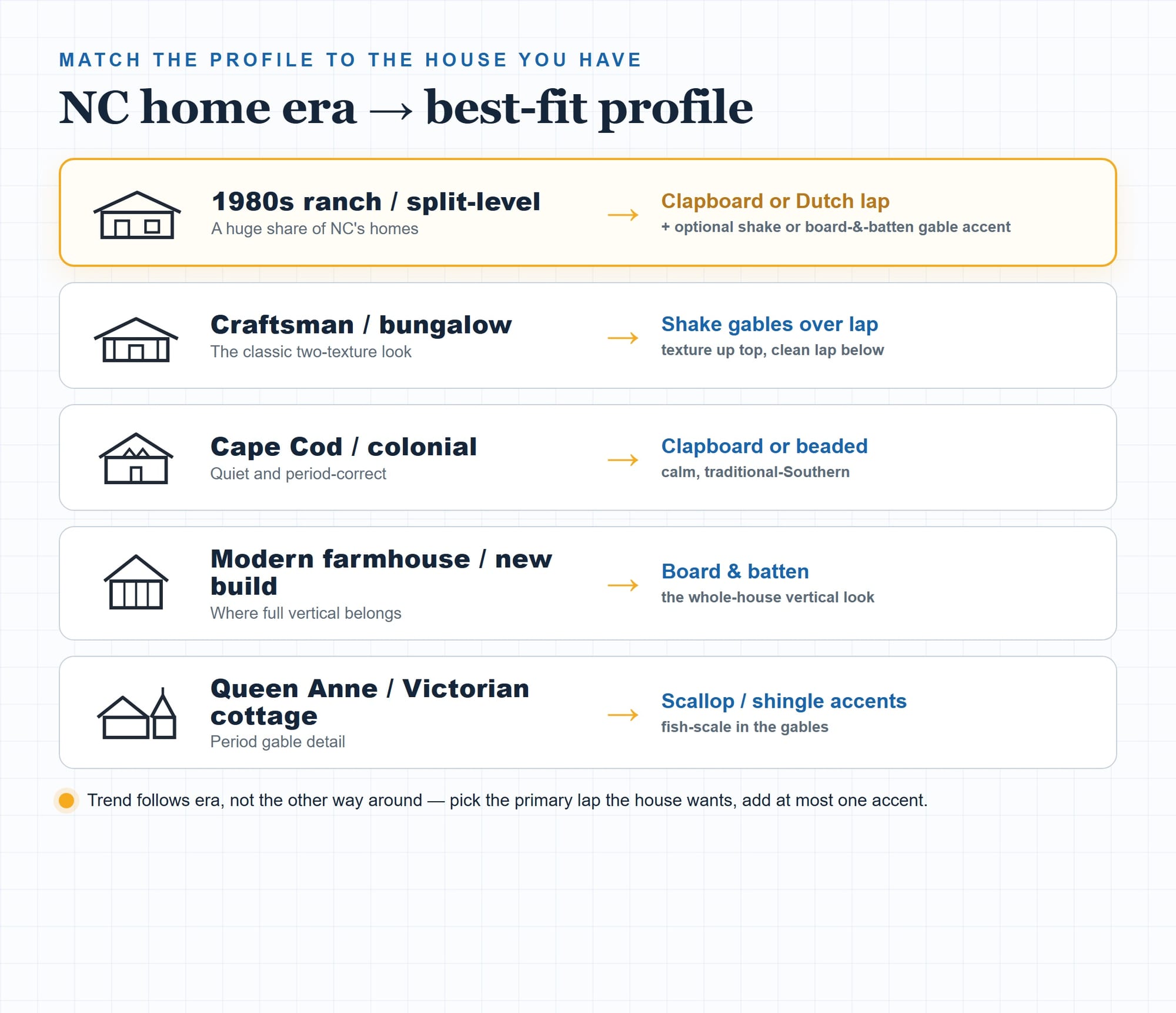 MATCH THE PROFILE TO THE HOUSE YOU HAVE

NC home era → best-fit profile

1980s ranch / split-level
A huge share of NC's homes
→
Clapboard or Dutch lap
+ optional shake or board-&-batten gable accent

Craftsman / bungalow
The classic two-texture look
→
Shake gables over lap
texture up top, clean lap below

Cape Cod / colonial
Quiet and period-correct
→
Clapboard or beaded
calm, traditional-Southern

Modern farmhouse / new build
Where full vertical belongs
→
Board & batten
the whole-house vertical look

Queen Anne / Victorian cottage
Period gable detail
→
Scallop / shingle accents
fish-scale in the gables

Trend follows era, not the other way around — pick the primary lap the house wants, add at most one accent.